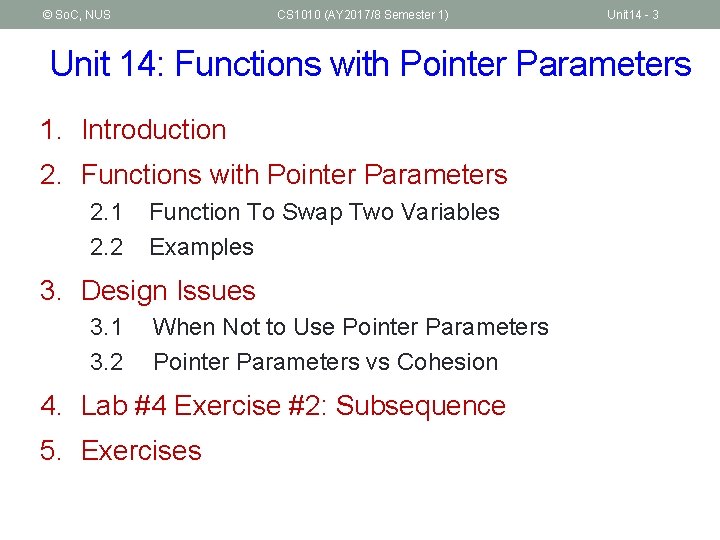 © SoC, NUS CS1010 (AY2017/8 Semester 1) Unit14 - 3

Unit 14: Functions with Pointer Parameters

1. Introduction
2. Functions with Pointer Parameters
2.1 Function To Swap Two Variables
2.2 Examples
3. Design Issues
3.1 When Not to Use Pointer Parameters
3.2 Pointer Parameters vs Cohesion
4. Lab #4 Exercise #2: Subsequence
5. Exercises